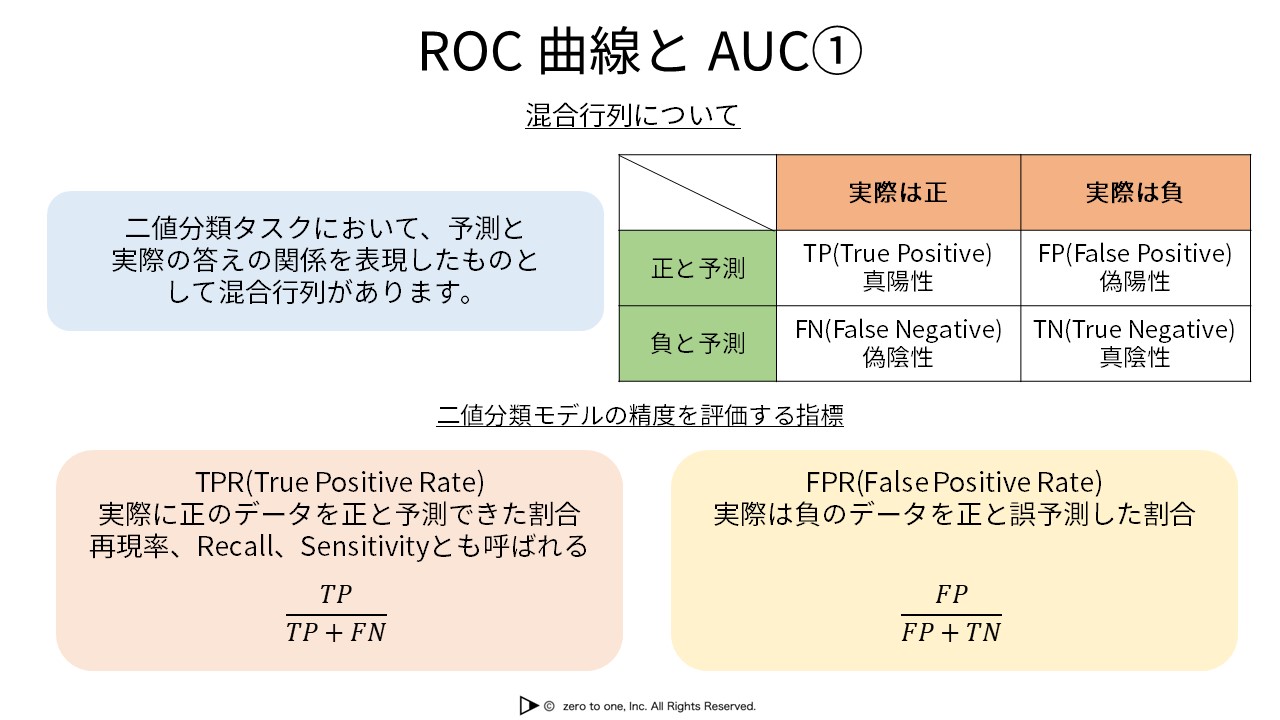 ROC 曲線と AUC①

混合行列について

二値分類タスクにおいて、予測と実際の答えの関係を表現したものとして混合行列があります。

| | 実際は正 | 実際は負 |
|---|---|---|
| 正と予測 | TP(True Positive) 真陽性 | FP(False Positive) 偽陽性 |
| 負と予測 | FN(False Negative) 偽陰性 | TN(True Negative) 真陰性 |

二値分類モデルの精度を評価する指標

TPR(True Positive Rate)
実際に正のデータを正と予測できた割合
再現率、Recall、Sensitivityとも呼ばれる

$\frac{TP}{TP+FN}$

FPR(False Positive Rate)
実際は負のデータを正と誤予測した割合

$\frac{FP}{FP+TN}$

© zero to one, Inc. All Rights Reserved.